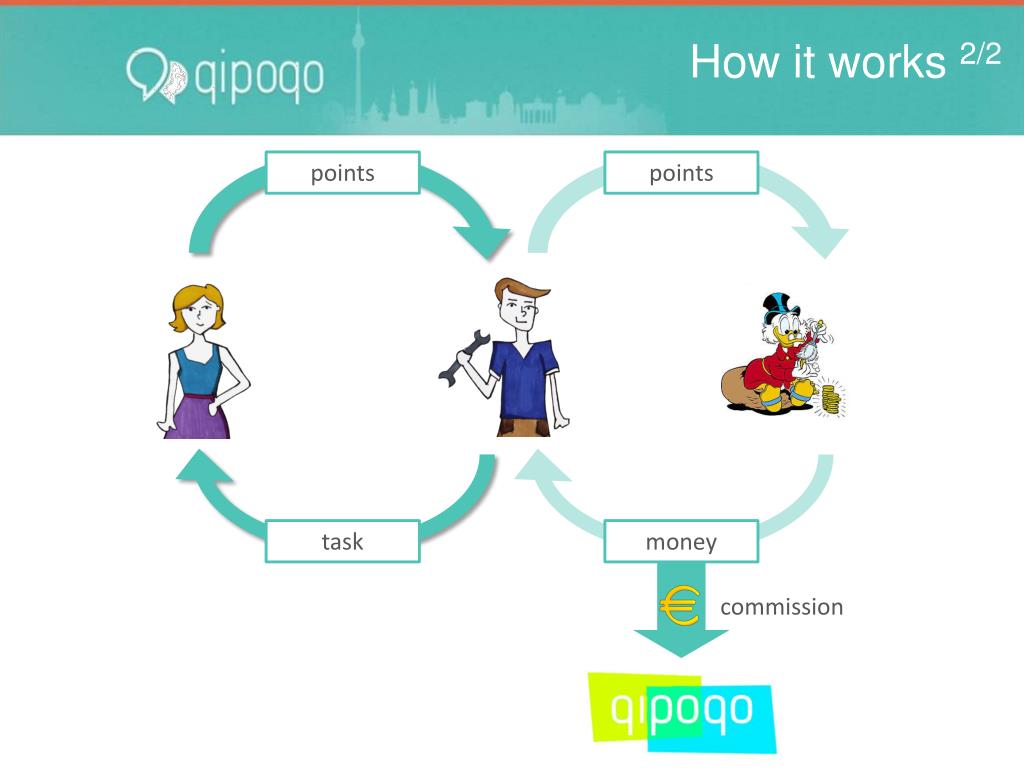 qipoqo

How it works 2/2

points

points

task

money

€ commission

qipoqo